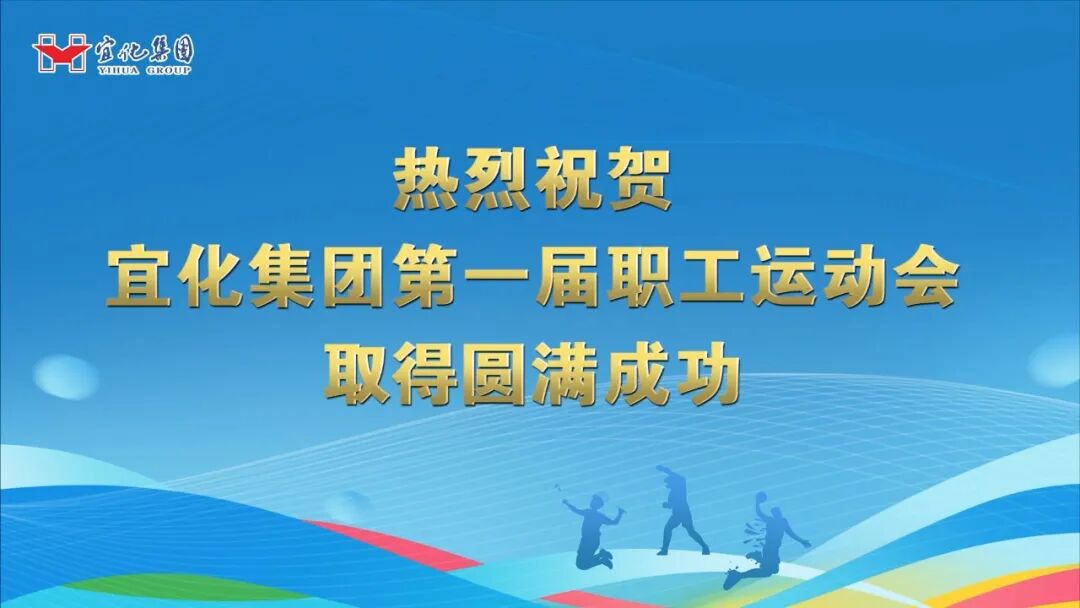 宜化集团
YIHUA GROUP

热烈祝贺
宜化集团第一届职工运动会
取得圆满成功